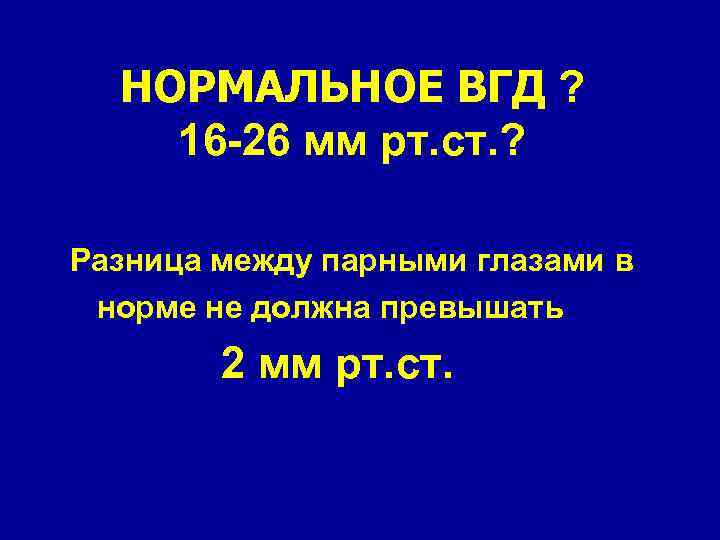 НОРМАЛЬНОЕ ВГД ?
16-26 мм рт.ст.?

Разница между парными глазами в норме не должна превышать
2 мм рт.ст.